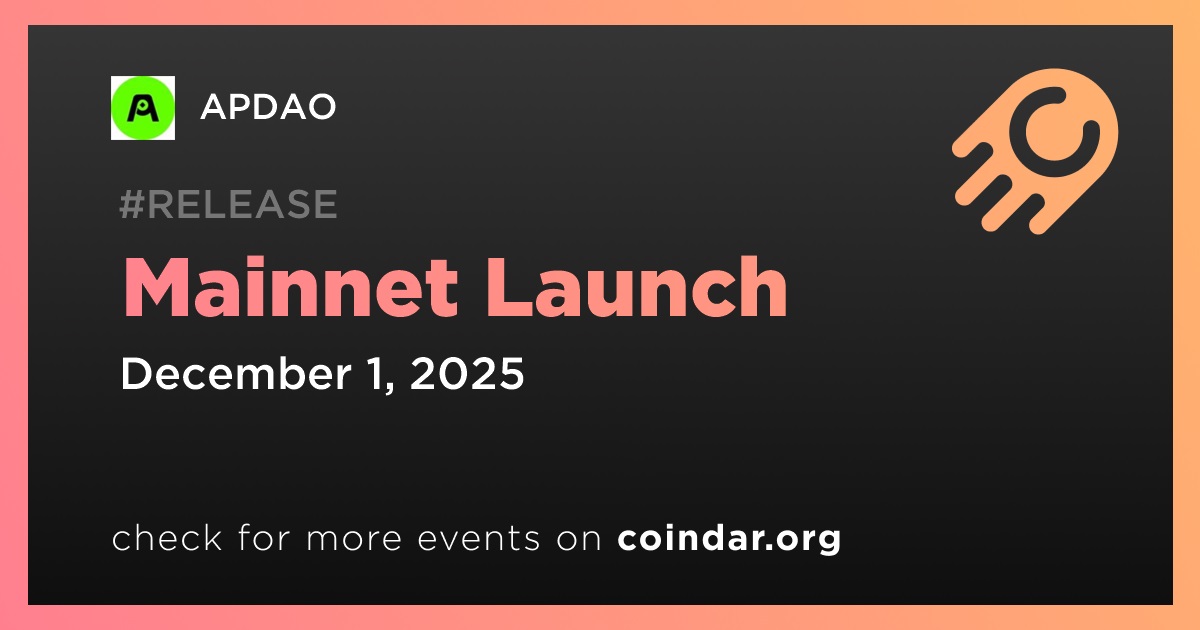 APDAO

#RELEASE

Mainnet Launch

December 1, 2025

check for more events on coindar.org